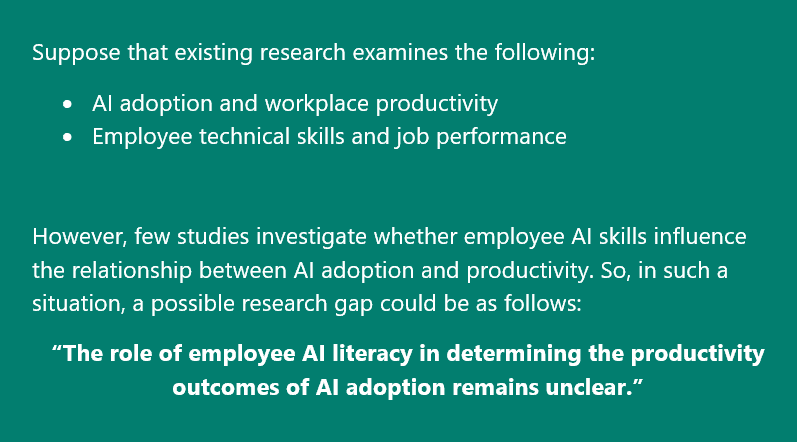 Suppose that existing research examines the following:

• AI adoption and workplace productivity
• Employee technical skills and job performance

However, few studies investigate whether employee AI skills influence the relationship between AI adoption and productivity. So, in such a situation, a possible research gap could be as follows:

"The role of employee AI literacy in determining the productivity outcomes of AI adoption remains unclear."